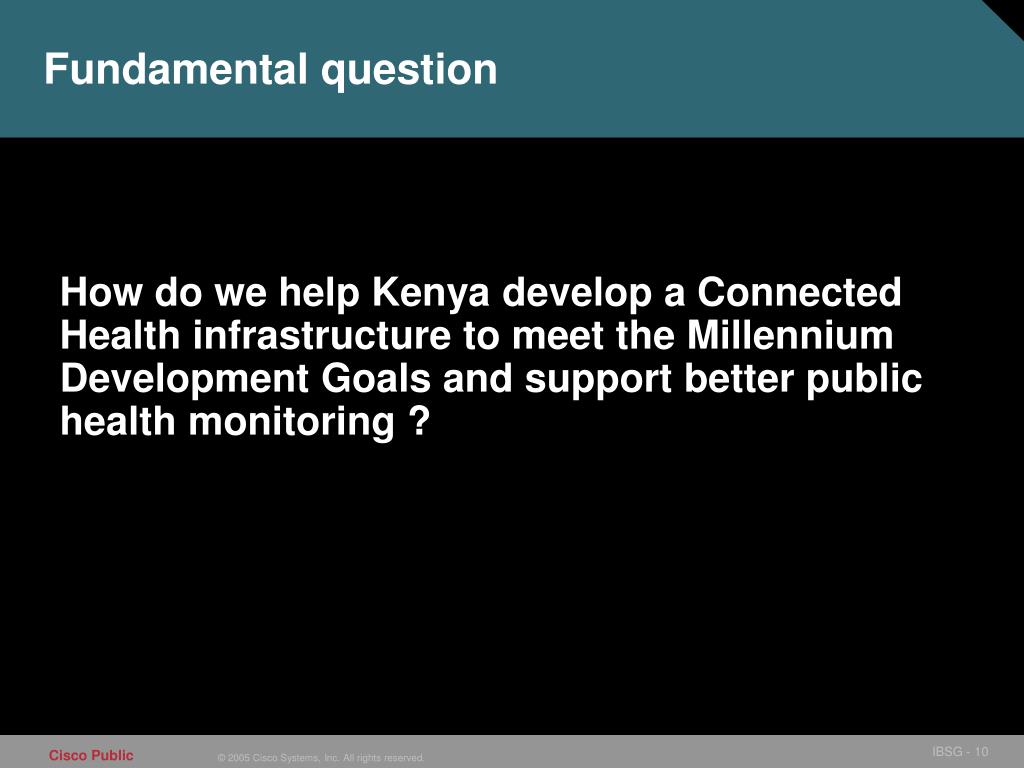 Fundamental question

How do we help Kenya develop a Connected Health infrastructure to meet the Millennium Development Goals and support better public health monitoring ?

Cisco Public

© 2005 Cisco Systems, Inc. All rights reserved.

IBSG - 10